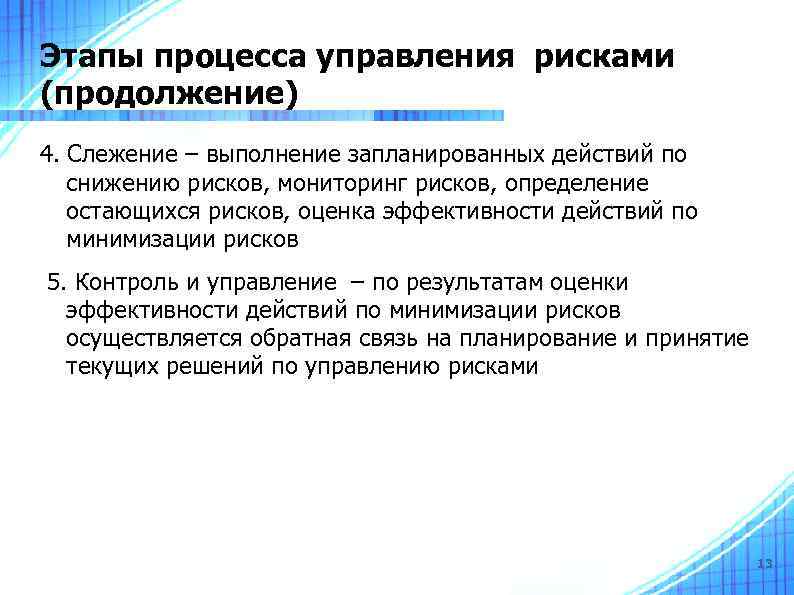 Этапы процесса управления рисками (продолжение)

4. Слежение – выполнение запланированных действий по снижению рисков, мониторинг рисков, определение остающихся рисков, оценка эффективности действий по минимизации рисков

5. Контроль и управление – по результатам оценки эффективности действий по минимизации рисков осуществляется обратная связь на планирование и принятие текущих решений по управлению рисками

13